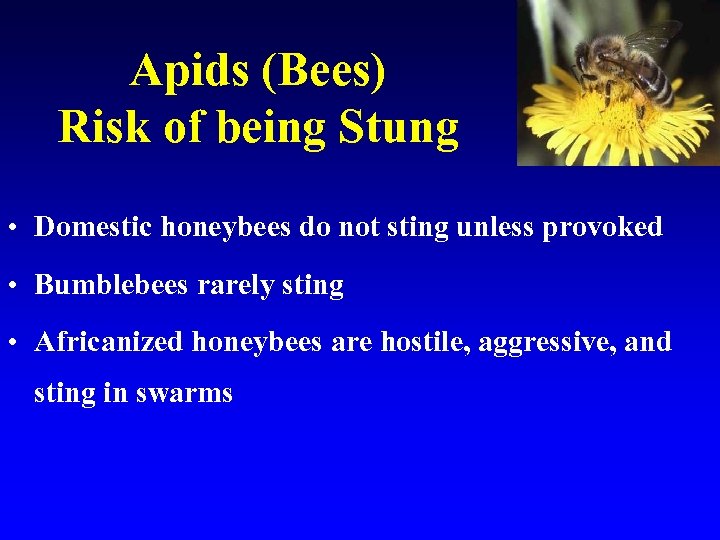 Apids (Bees)
Risk of being Stung

• Domestic honeybees do not sting unless provoked

• Bumblebees rarely sting

• Africanized honeybees are hostile, aggressive, and sting in swarms